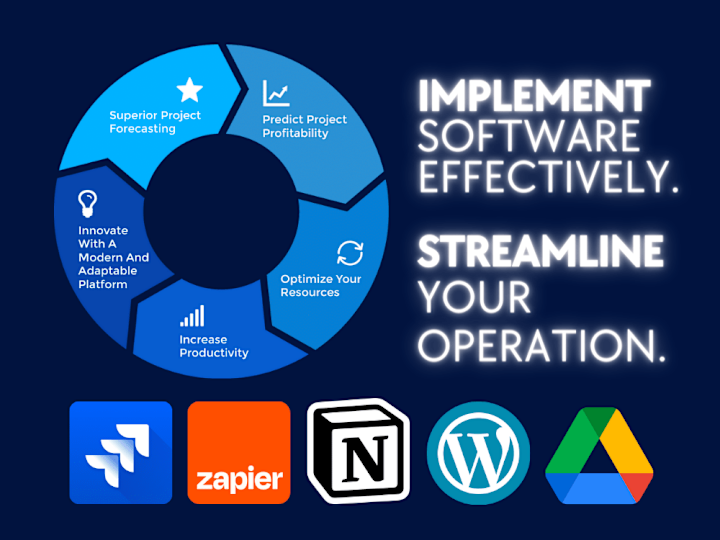 Superior Project Forecasting

Predict Project Profitability

Optimize Your Resources

Increase Productivity

Innovate With A Modern And Adaptable Platform

IMPLEMENT SOFTWARE EFFECTIVELY.

STREAMLINE YOUR OPERATION.

zapier

N

W